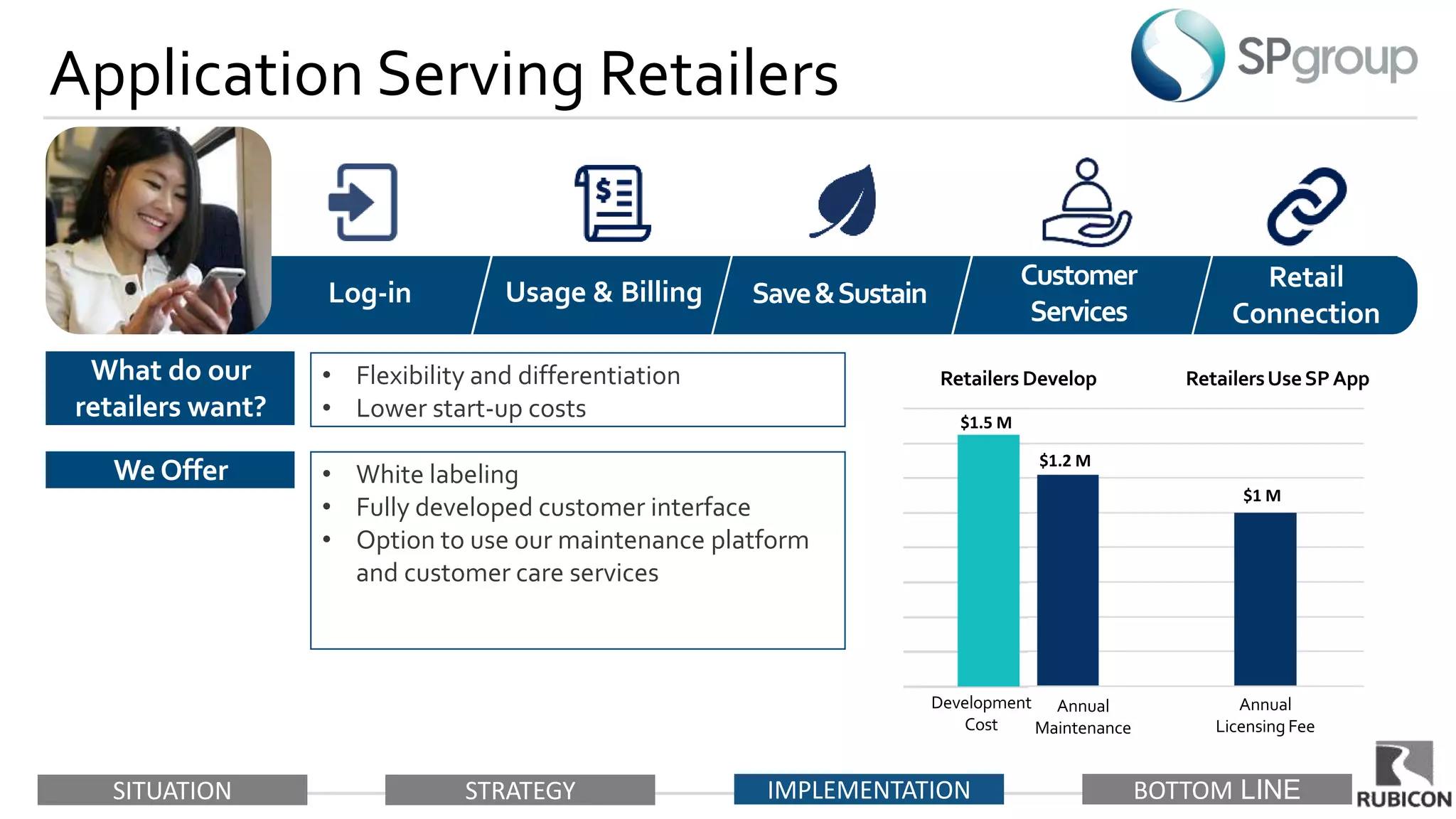 Application Serving Retailers

SPgroup

Log-in

Usage & Billing

Save & Sustain

Customer Services

Retail Connection

What do our retailers want?

- Flexibility and differentiation
- Lower start-up costs

We Offer

- White labeling
- Fully developed customer interface
- Option to use our maintenance platform and customer care services

Retailers Develop

Retailers Use SP App

$1.5 M

$1.2 M

$1 M

Development Cost

Annual Maintenance

Annual Licensing Fee

SITUATION

STRATEGY

IMPLEMENTATION

BOTTOM LINE

RUBICON